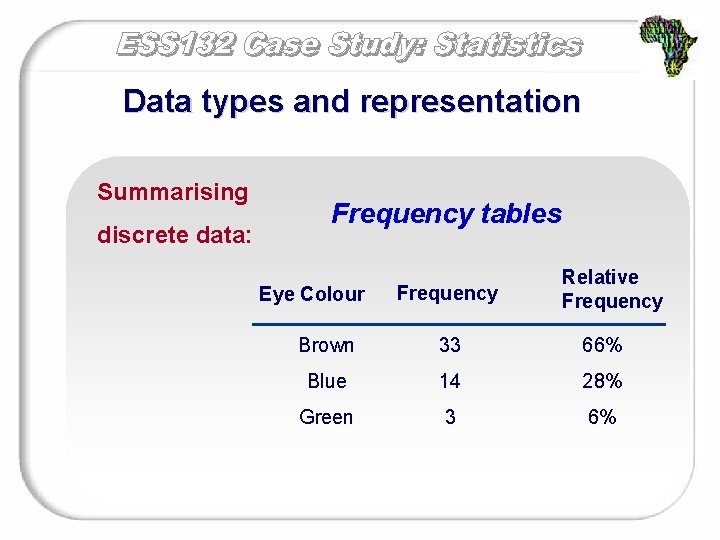 ESS132 Case Study: Statistics

Data types and representation

Summarising discrete data:

Frequency tables

| Eye Colour | Frequency | Relative Frequency |
|---|---|---|
| Brown | 33 | 66% |
| Blue | 14 | 28% |
| Green | 3 | 6% |